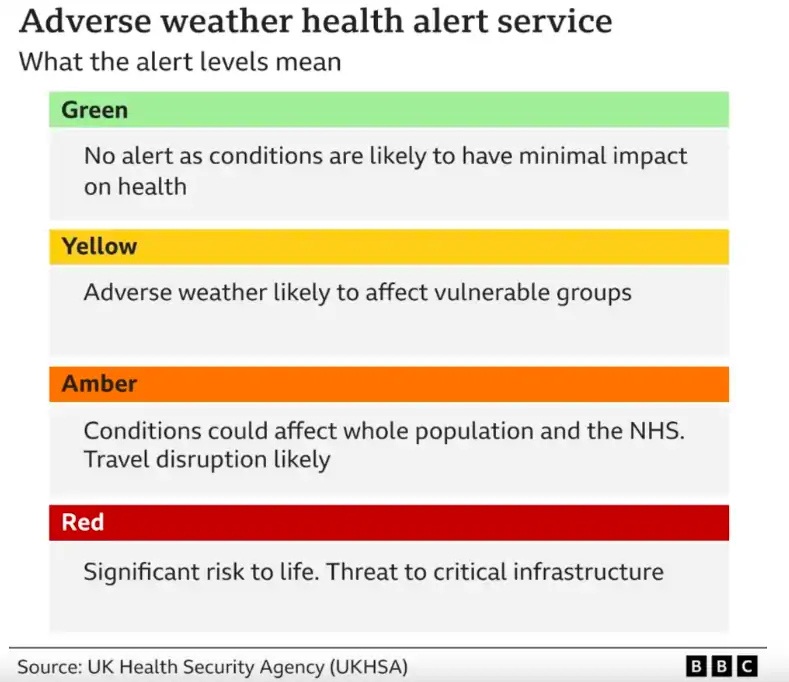 Adverse weather health alert service
What the alert levels mean

Green

No alert as conditions are likely to have minimal impact on health

Yellow

Adverse weather likely to affect vulnerable groups

Amber

Conditions could affect whole population and the NHS. Travel disruption likely

Red

Significant risk to life. Threat to critical infrastructure

Source: UK Health Security Agency (UKHSA)

BBC